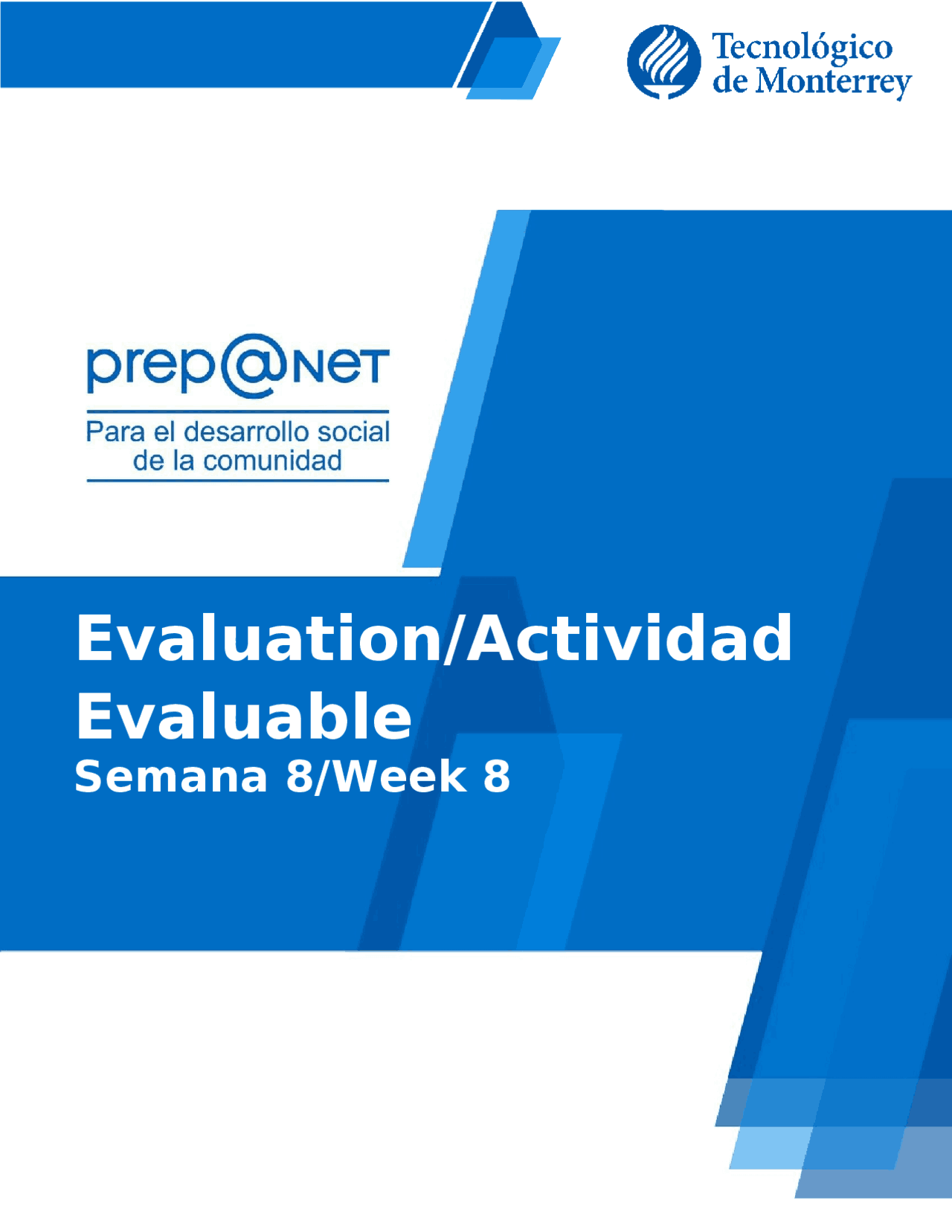 Tecnológico de Monterrey

prep@NET

Para el desarrollo social de la comunidad

Evaluation/Actividad Evaluable

Semana 8/Week 8